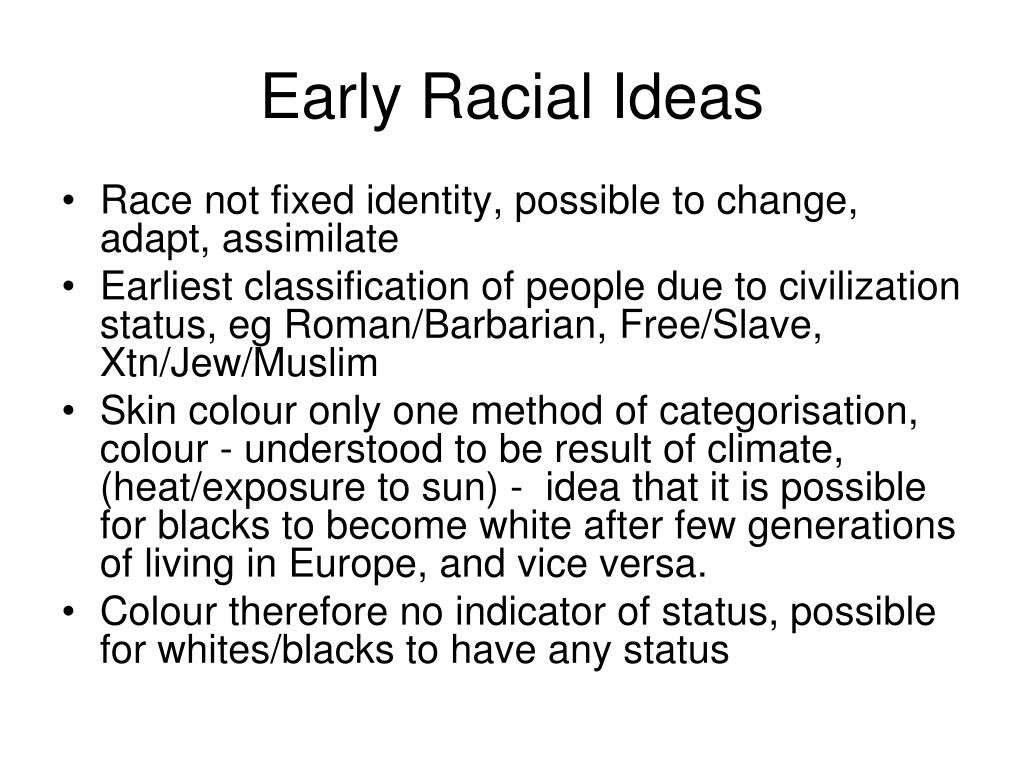 Early Racial Ideas

• Race not fixed identity, possible to change, adapt, assimilate
• Earliest classification of people due to civilization status, eg Roman/Barbarian, Free/Slave, Xtn/Jew/Muslim
• Skin colour only one method of categorisation, colour - understood to be result of climate, (heat/exposure to sun) - idea that it is possible for blacks to become white after few generations of living in Europe, and vice versa.
• Colour therefore no indicator of status, possible for whites/blacks to have any status